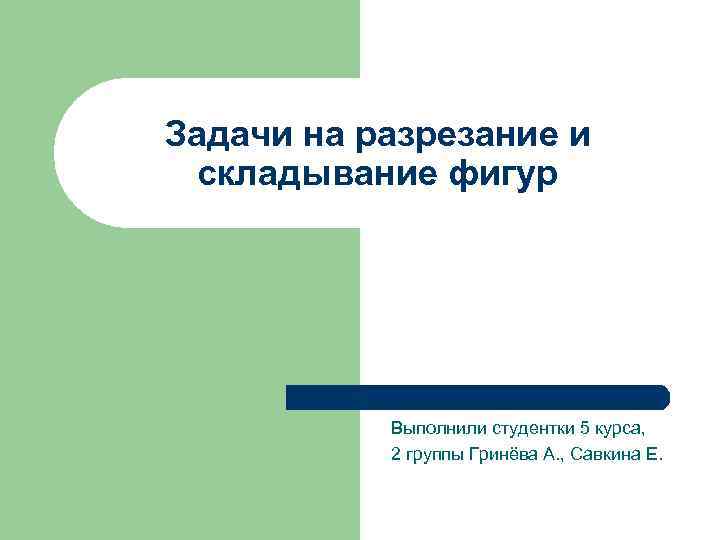 Задачи на разрезание и складывание фигур

Выполнили студентки 5 курса,
2 группы Гринёва А., Савкина Е.